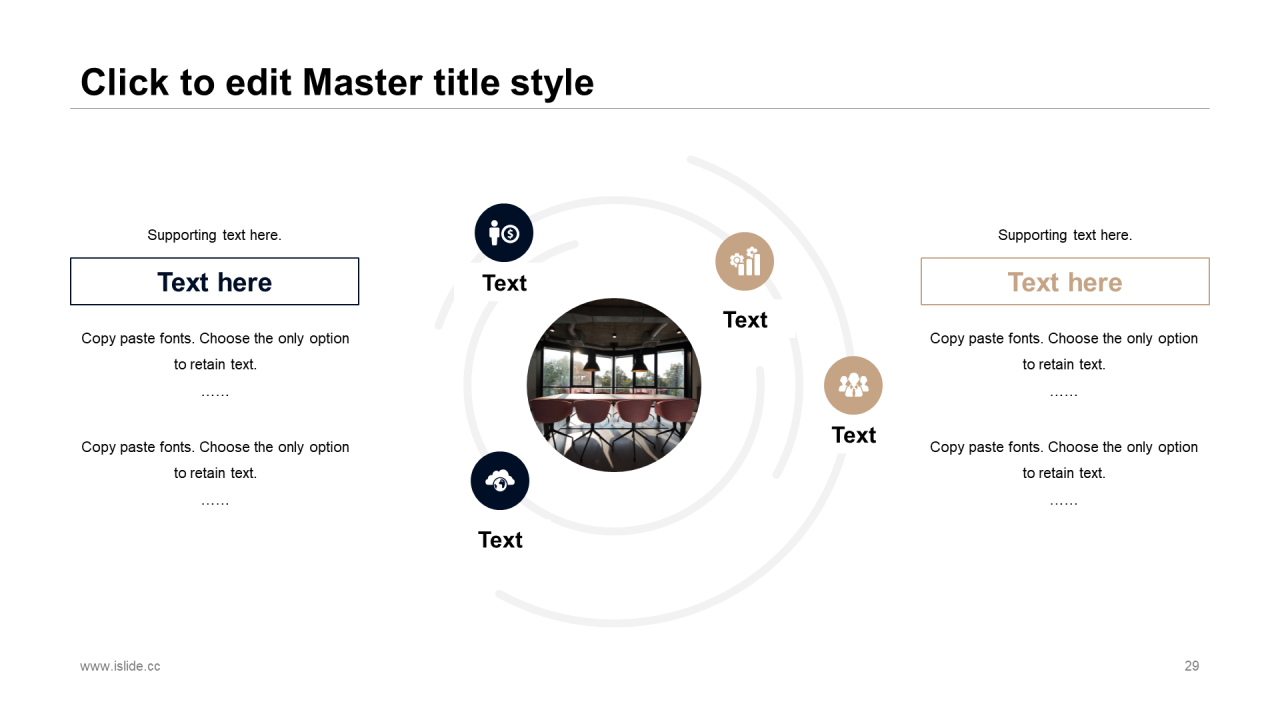 Click to edit Master title style

Supporting text here.

Text here

Copy paste fonts. Choose the only option to retain text.

……

Copy paste fonts. Choose the only option to retain text.

……

Text

Text

Text

Text

Supporting text here.

Text here

Copy paste fonts. Choose the only option to retain text.

……

Copy paste fonts. Choose the only option to retain text.

……

www.islide.cc

29